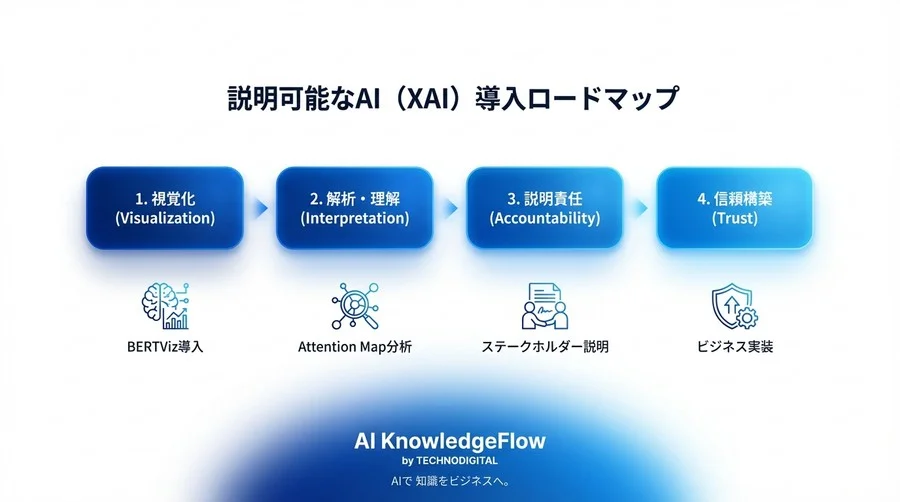 説明可能なAI（XAI）導入ロードマップ

1. 視覚化
(Visualization)

2. 解析・理解
(Interpretation)

3. 説明責任
(Accountability)

4. 信頼構築
(Trust)

BERTViz導入

Attention Map分析

ステークホルダー説明

ビジネス実装

AI KnowledgeFlow
by TECHNODIGITAL
AIで 知識をビジネスへ。